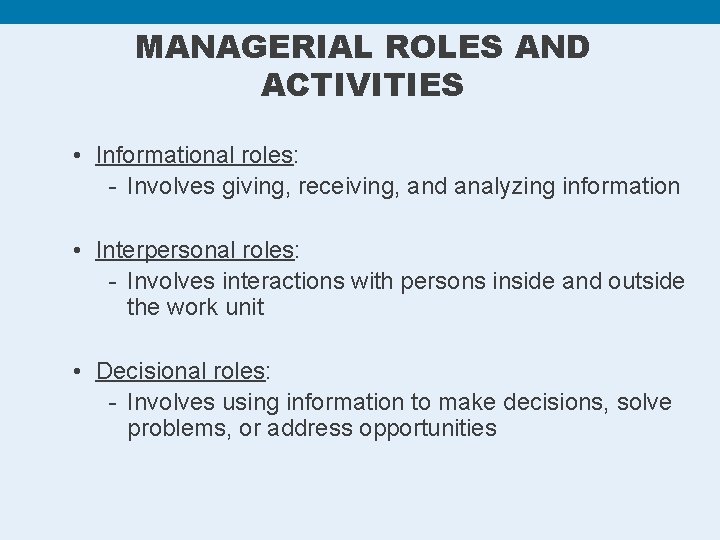 MANAGERIAL ROLES AND ACTIVITIES

• Informational roles:
- Involves giving, receiving, and analyzing information

• Interpersonal roles:
- Involves interactions with persons inside and outside the work unit

• Decisional roles:
- Involves using information to make decisions, solve problems, or address opportunities